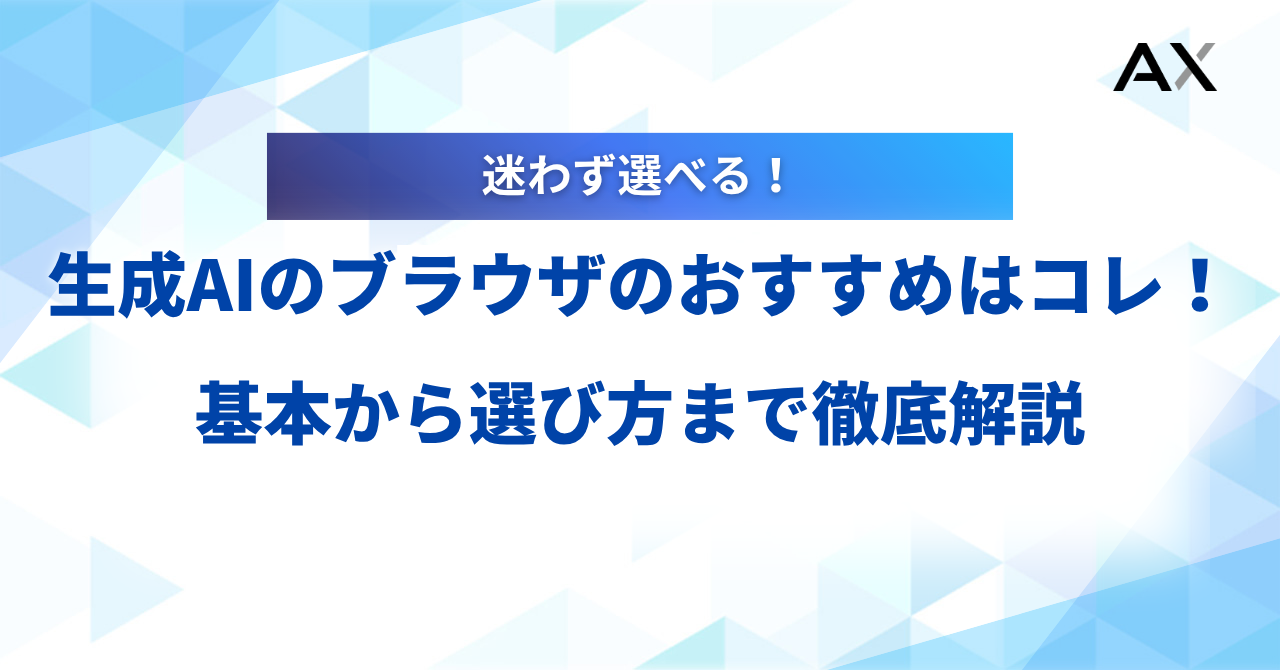 AX

迷わず選べる！

生成AIのブラウザのおすすめはコレ！
基本から選び方まで徹底解説